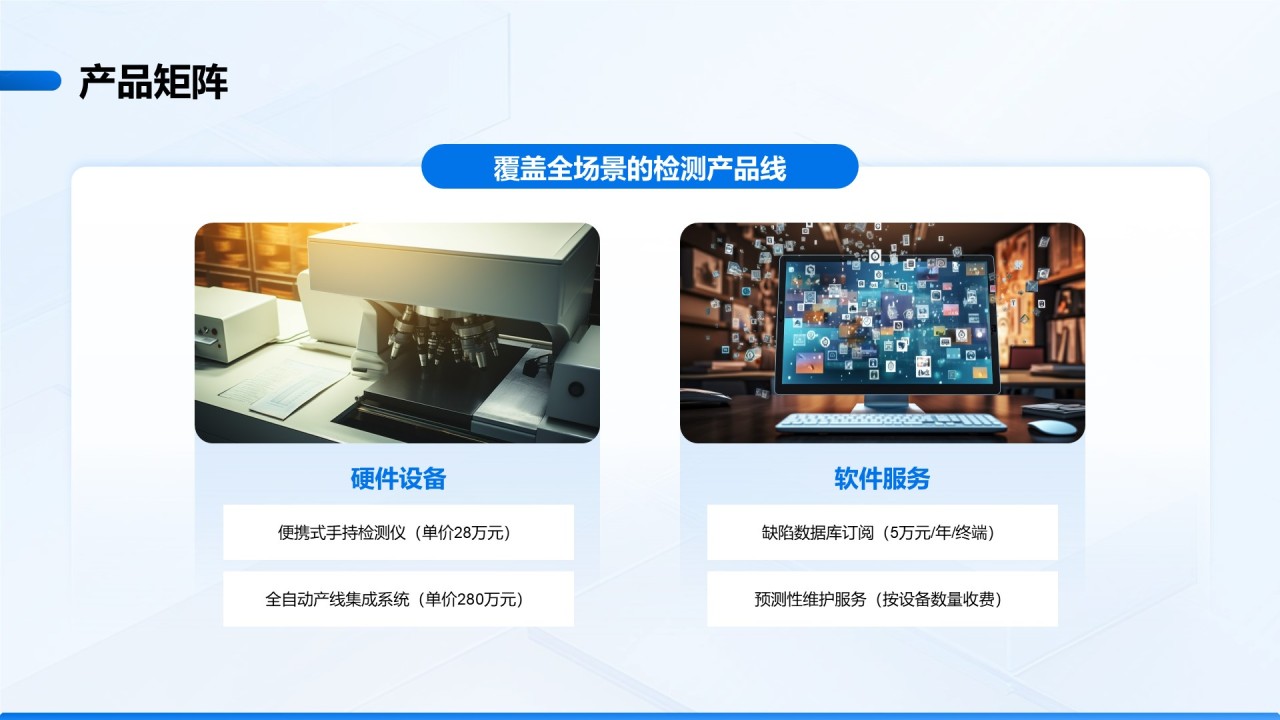 产品矩阵

覆盖全场景的检测产品线

硬件设备

便携式手持检测仪（单价28万元）

全自动产线集成系统（单价280万元）

软件服务

缺陷数据库订阅（5万元/年/终端）

预测性维护服务（按设备数量收费）